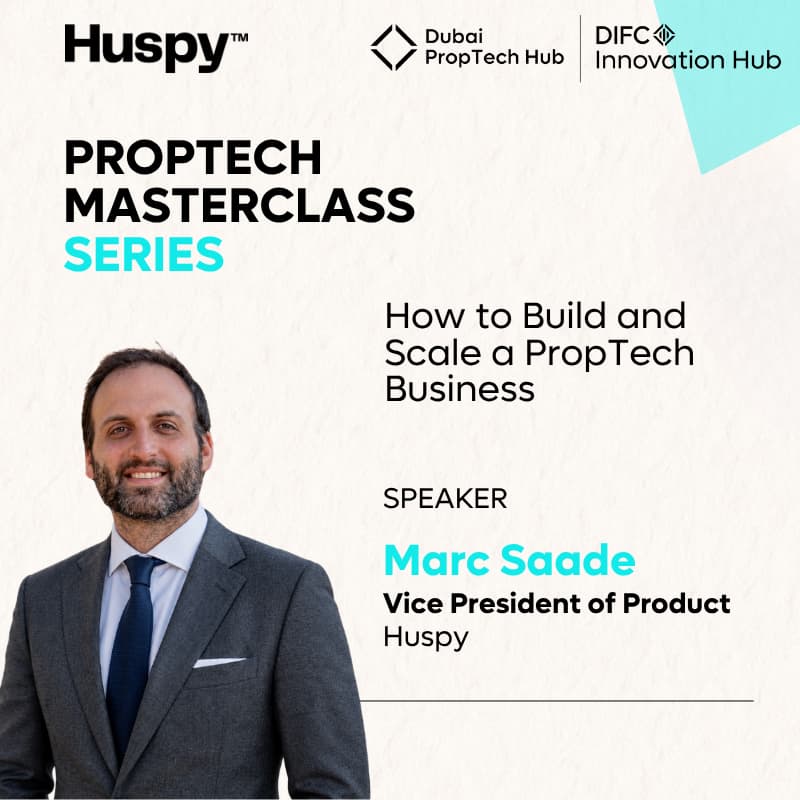 Huspy™

Dubai
PropTech Hub

DIFC
Innovation Hub

PROPTECH
MASTERCLASS
SERIES

How to Build and Scale a PropTech Business

SPEAKER

Marc Saade
Vice President of Product
Huspy